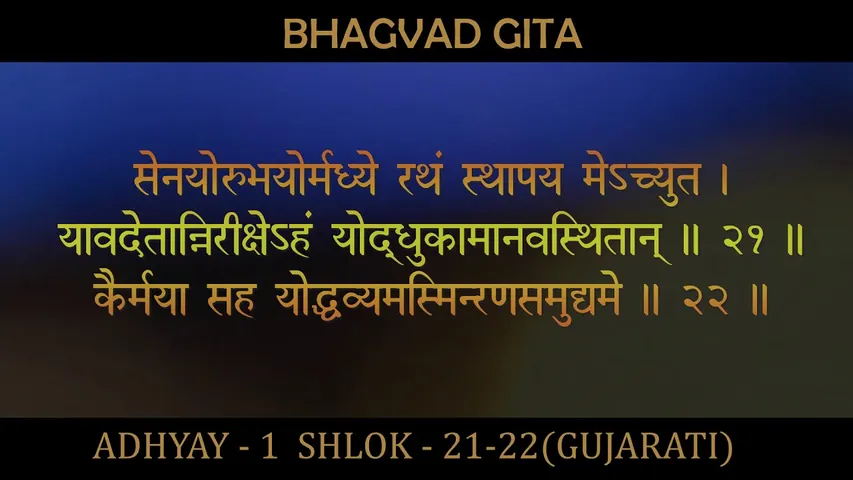 BHAGVAD GITA

सेनयोरुभयोर्मध्ये रथं स्थापय मेऽच्युत ।
यावदेतान्निरीक्षेऽहं योद्धुकामानवस्थितान् ॥ २१ ॥
कैर्मया सह योद्धव्यमस्मिन्रणसमुद्यमे ॥ २२ ॥

ADHYAY - 1 SHLOK - 21-22(GUJARATI)